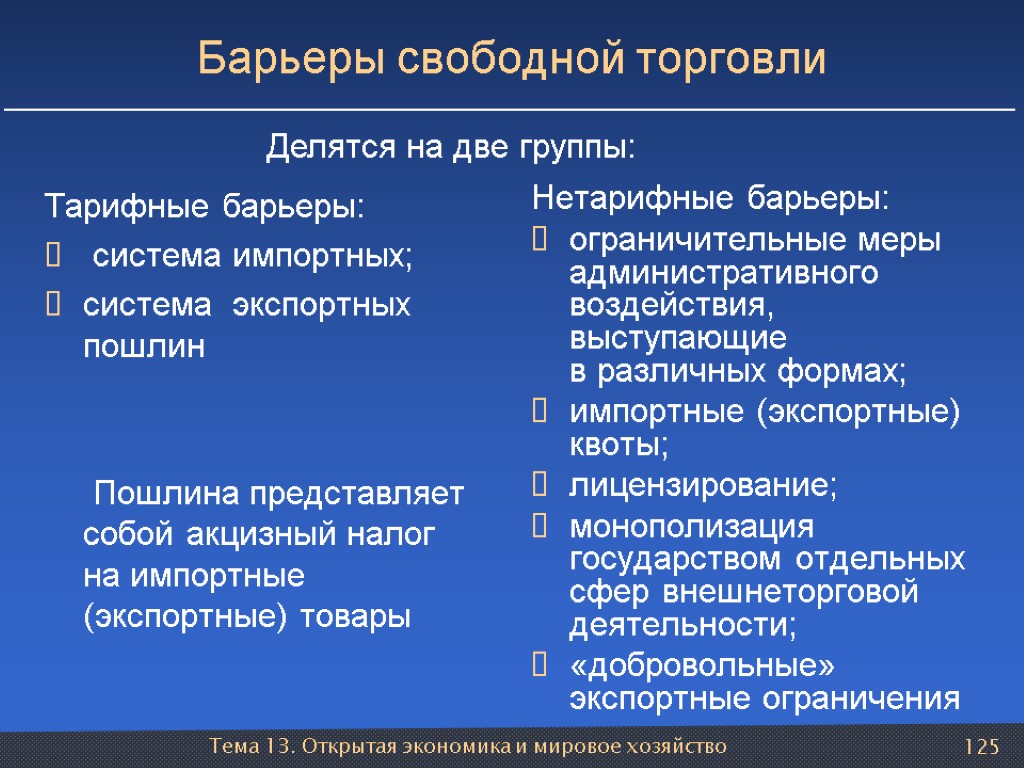 Барьеры свободной торговли

Делятся на две группы:

Тарифные барьеры:
 система импортных;
 система экспортных пошлин

Пошлина представляет собой акцизный налог на импортные (экспортные) товары

Нетарифные барьеры:
 ограничительные меры административного воздействия, выступающие в различных формах;
 импортные (экспортные) квоты;
 лицензирование;
 монополизация государством отдельных сфер внешнеторговой деятельности;
 «добровольные» экспортные ограничения

Тема 13. Открытая экономика и мировое хозяйство

125